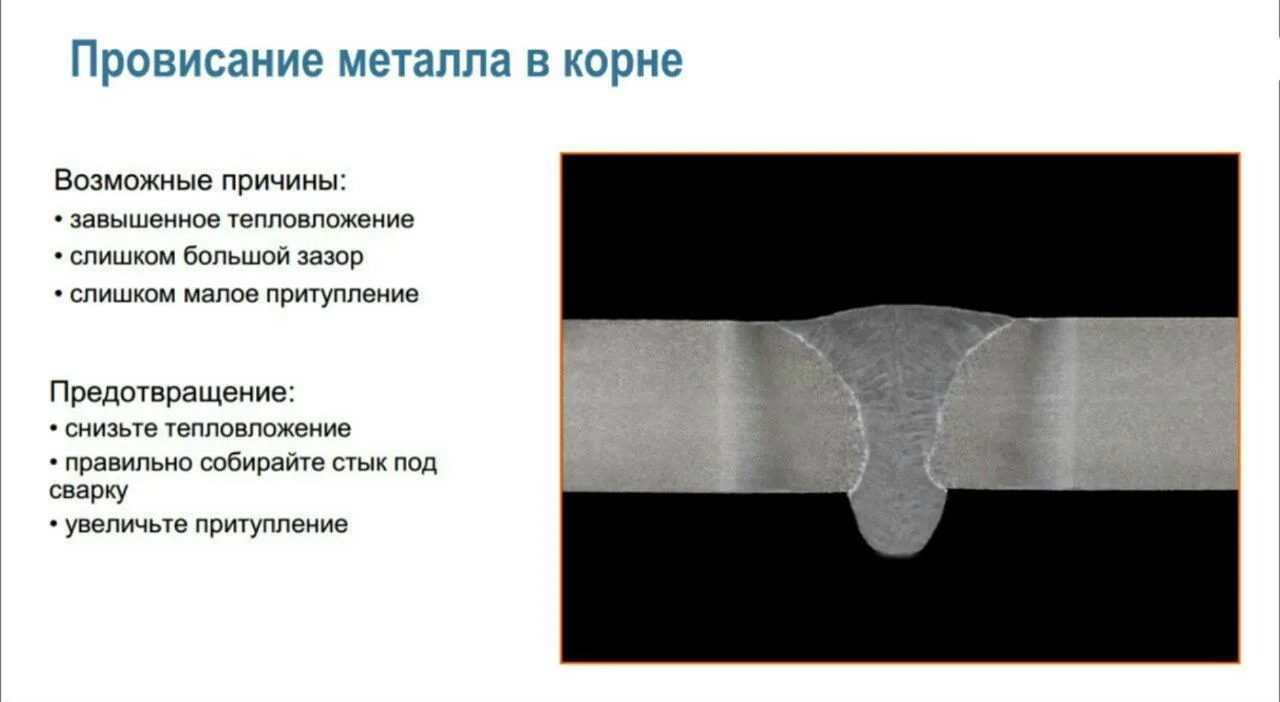 Провисание металла в корне

Возможные причины:
• завышенное тепловложение
• слишком большой зазор
• слишком малое притупление

Предотвращение:
• снизьте тепловложение
• правильно собирайте стык под сварку
• увеличьте притупление